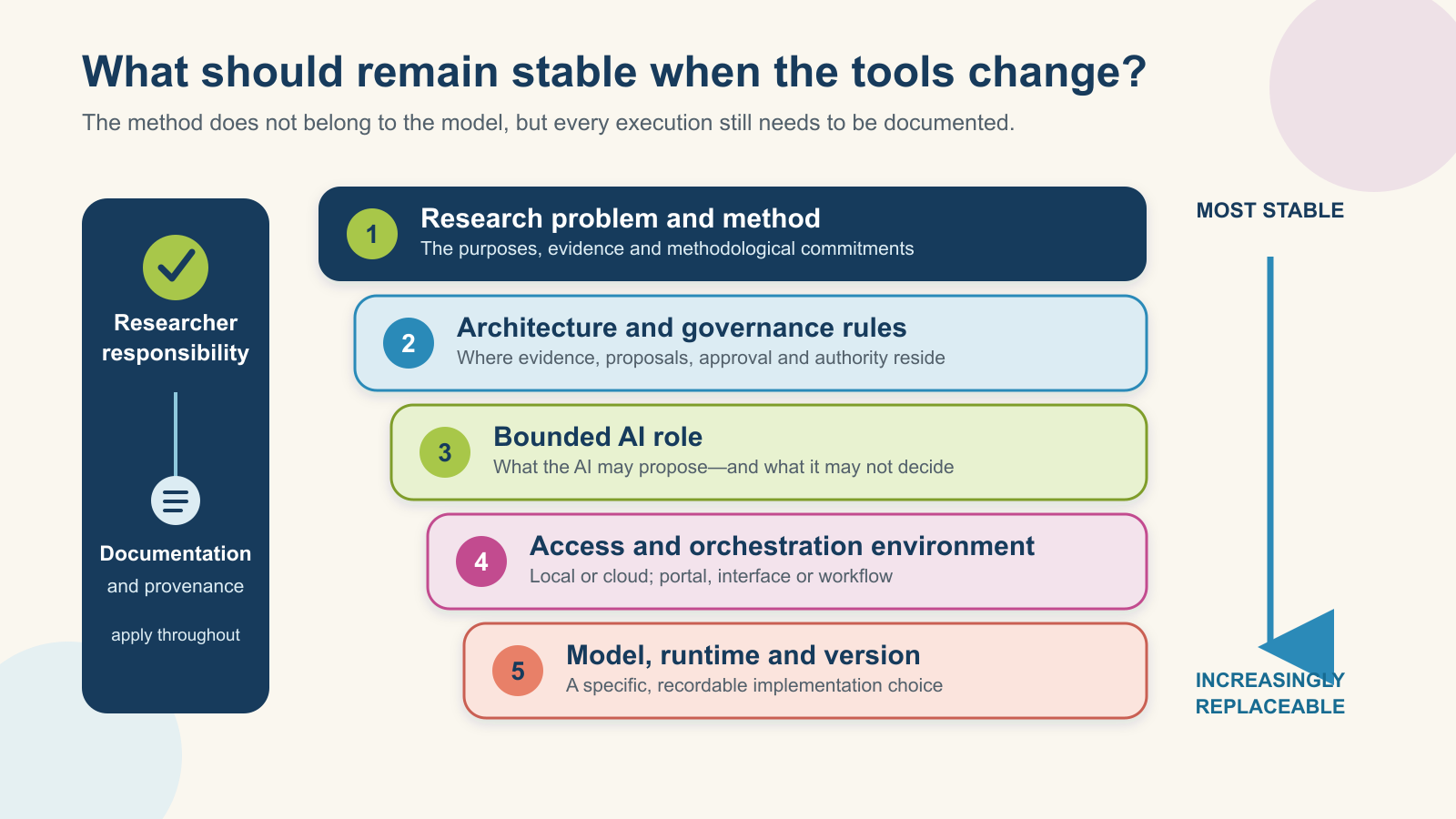 What should remain stable when the tools change?

The method does not belong to the model, but every execution still needs to be documented.

Researcher responsibility

Documentation and provenance

apply throughout

1 Research problem and method
The purposes, evidence and methodological commitments

2 Architecture and governance rules
Where evidence, proposals, approval and authority reside

3 Bounded AI role
What the AI may propose—and what it may not decide

4 Access and orchestration environment
Local or cloud; portal, interface or workflow

5 Model, runtime and version
A specific, recordable implementation choice

MOST STABLE

INCREASINGLY REPLACEABLE